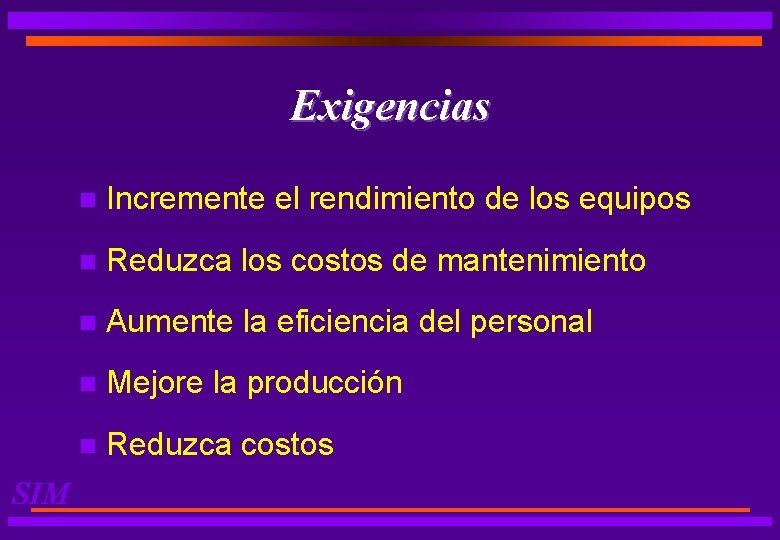 Exigencias

- Incremente el rendimiento de los equipos
- Reduzca los costos de mantenimiento
- Aumente la eficiencia del personal
- Mejore la producción
- Reduzca costos

SIM